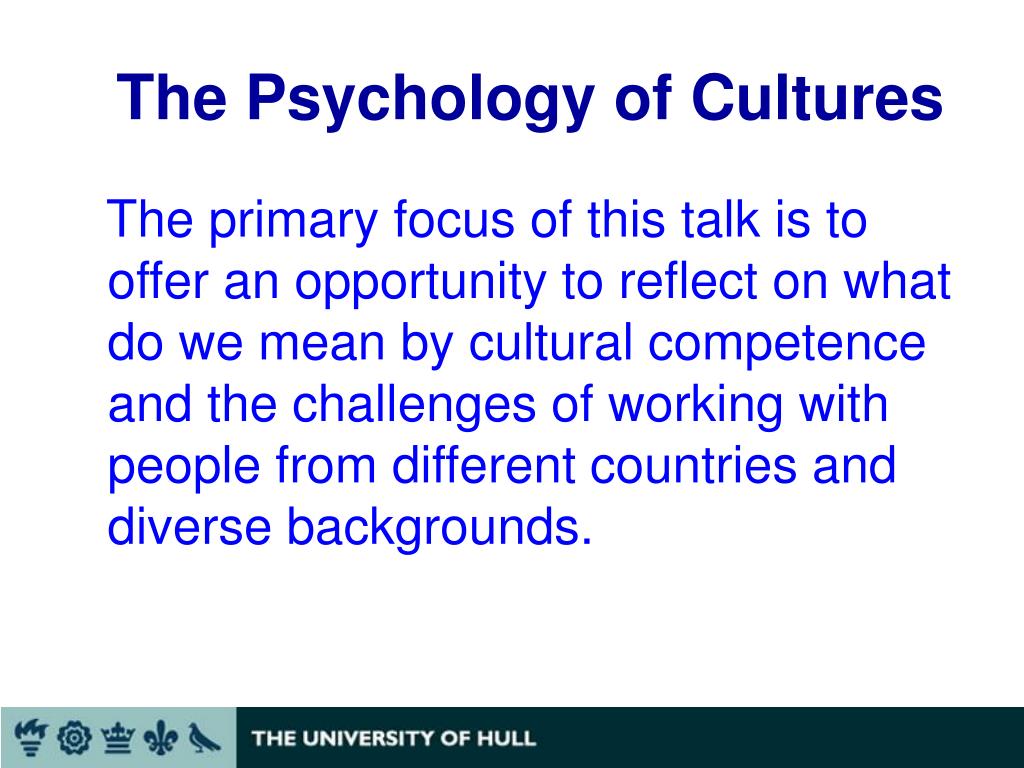 The Psychology of Cultures

The primary focus of this talk is to offer an opportunity to reflect on what do we mean by cultural competence and the challenges of working with people from different countries and diverse backgrounds.

THE UNIVERSITY OF HULL